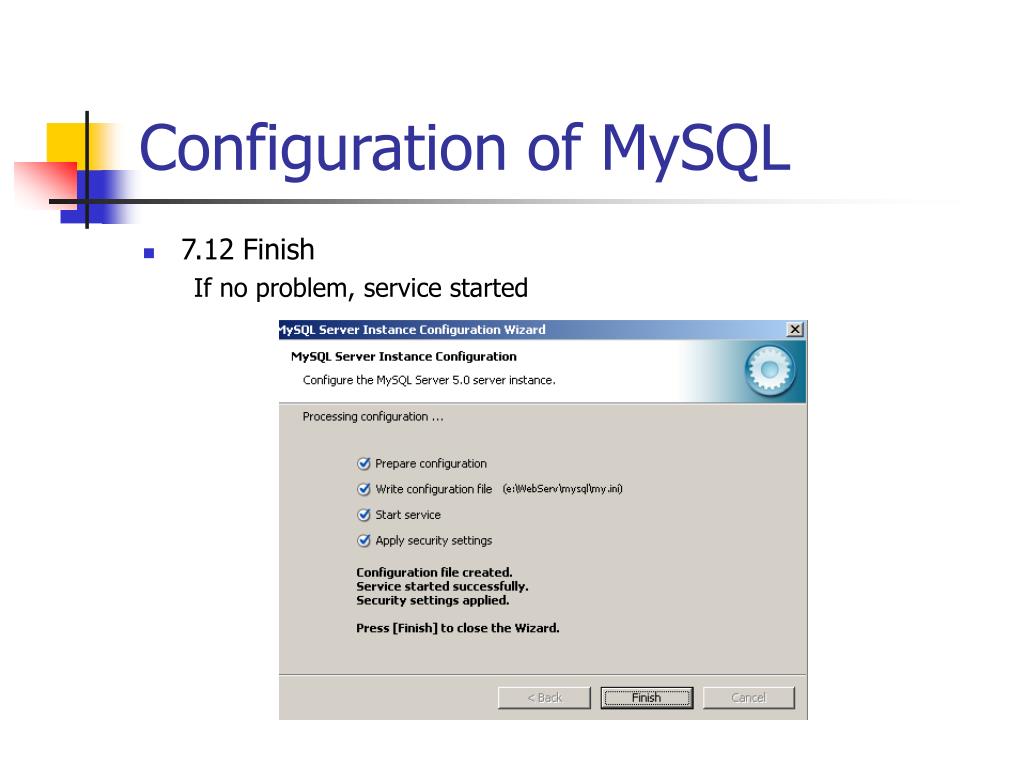 Configuration of MySQL

7.12 Finish

If no problem, service started

MySQL Server Instance Configuration Wizard

MySQL Server Instance Configuration

Configure the MySQL Server 5.0 server instance.

Processing configuration ...

Prepare configuration

Write configuration file (e:\WebServ\mysql\my.ini)

Start service

Apply security settings

Configuration file created.
Service started successfully.
Security settings applied.

Press [Finish] to close the Wizard.

< Back

Finish

Cancel